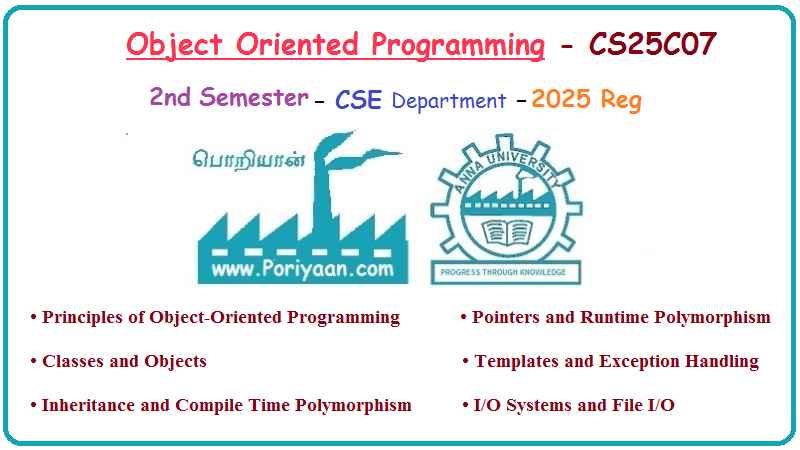 Object Oriented Programming - CS25C07

2nd Semester - CSE Department - 2025 Reg

பொறியான்

www.Poriyaan.com

ANNA UNIVERSITY

PROGRESS THROUGH KNOWLEDGE

• Principles of Object-Oriented Programming

• Classes and Objects

• Inheritance and Compile Time Polymorphism

• Pointers and Runtime Polymorphism

• Templates and Exception Handling

• I/O Systems and File I/O